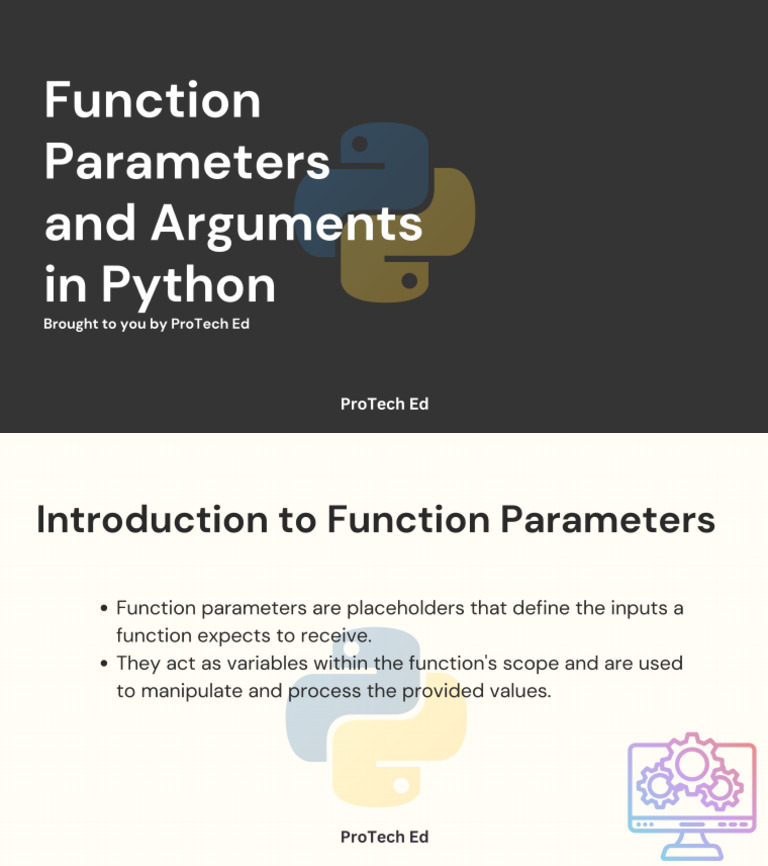 Function Parameters and Arguments in Python

Brought to you by ProTech Ed

ProTech Ed

Introduction to Function Parameters

• Function parameters are placeholders that define the inputs a function expects to receive.
• They act as variables within the function's scope and are used to manipulate and process the provided values.

ProTech Ed